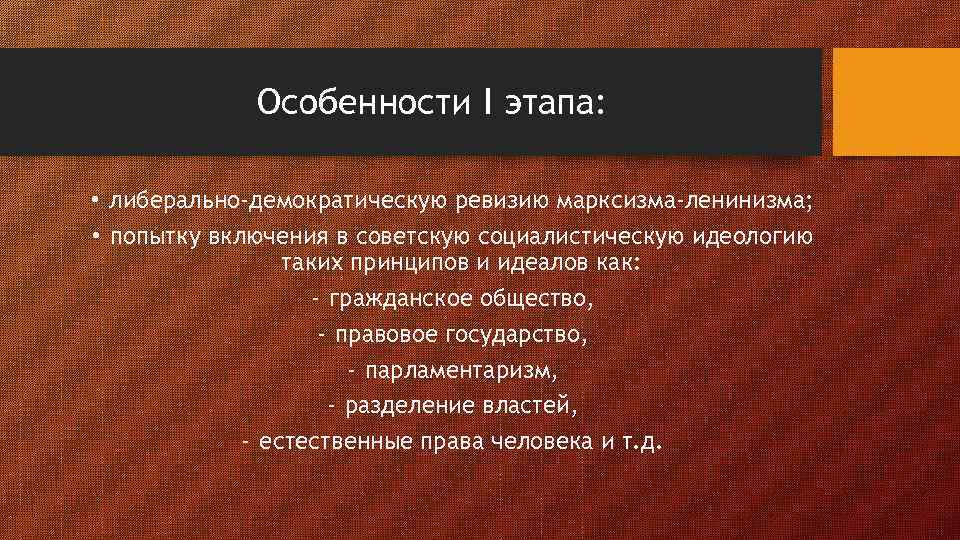 Особенности I этапа:

• либерально-демократическую ревизию марксизма-ленинизма;
• попытку включения в советскую социалистическую идеологию таких принципов и идеалов как:
- гражданское общество,
- правовое государство,
- парламентаризм,
- разделение властей,
- естественные права человека и т.д.